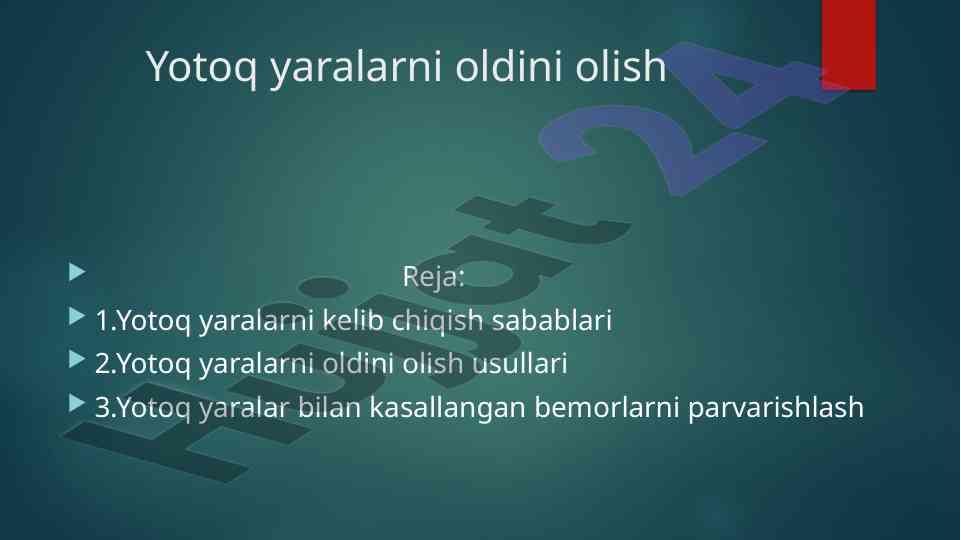 Yotoq yaralarni oldini olish

Reja:

1.Yotoq yaralarni kelib chiqish sabablari

2.Yotoq yaralarni oldini olish usullari

3.Yotoq yaralar bilan kasallangan bemorlarni parvarishlash

Hujjat 24